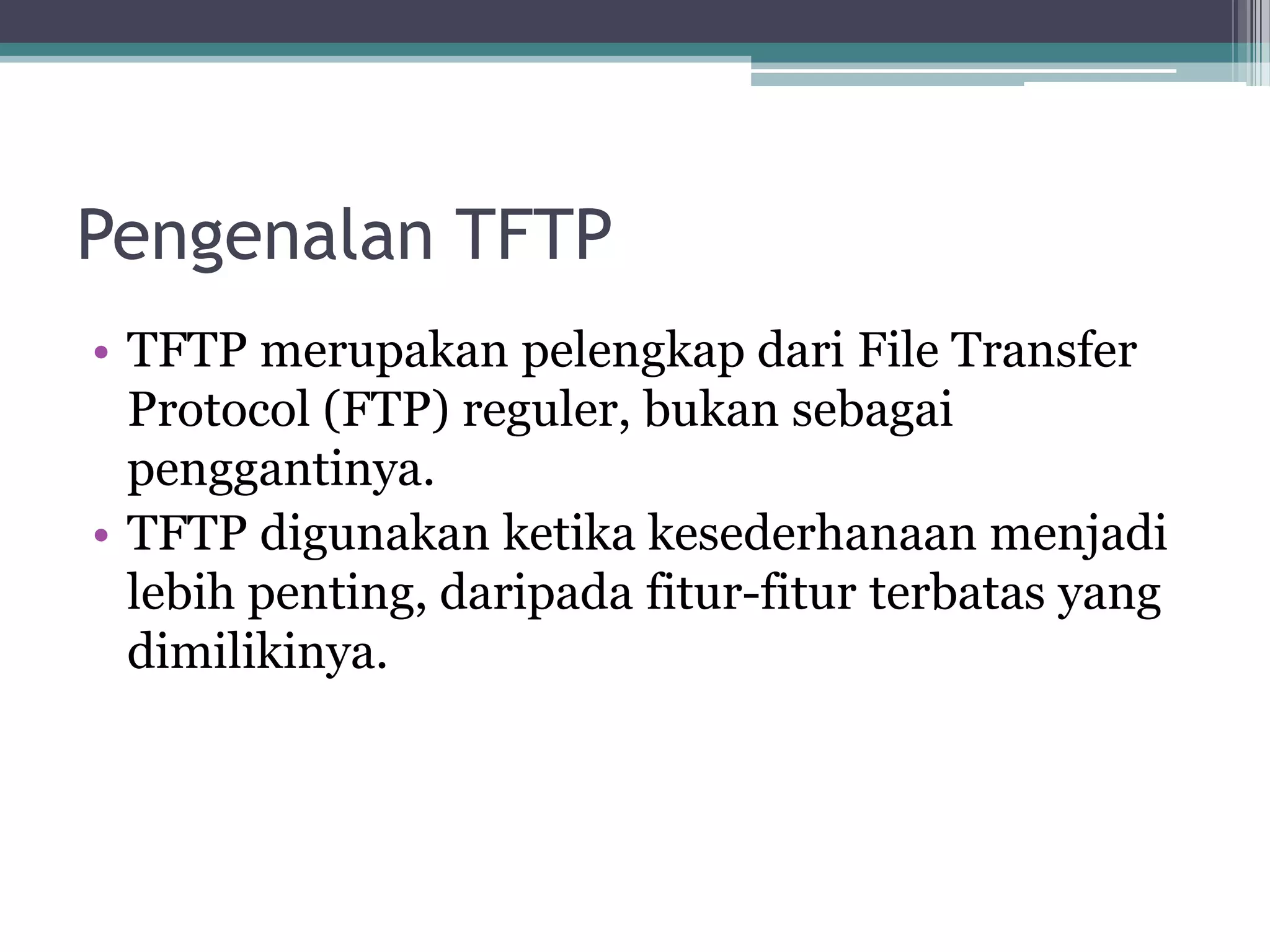 Pengenalan TFTP

• TFTP merupakan pelengkap dari File Transfer Protocol (FTP) reguler, bukan sebagai penggantinya.
• TFTP digunakan ketika kesederhanaan menjadi lebih penting, daripada fitur-fitur terbatas yang dimilikinya.